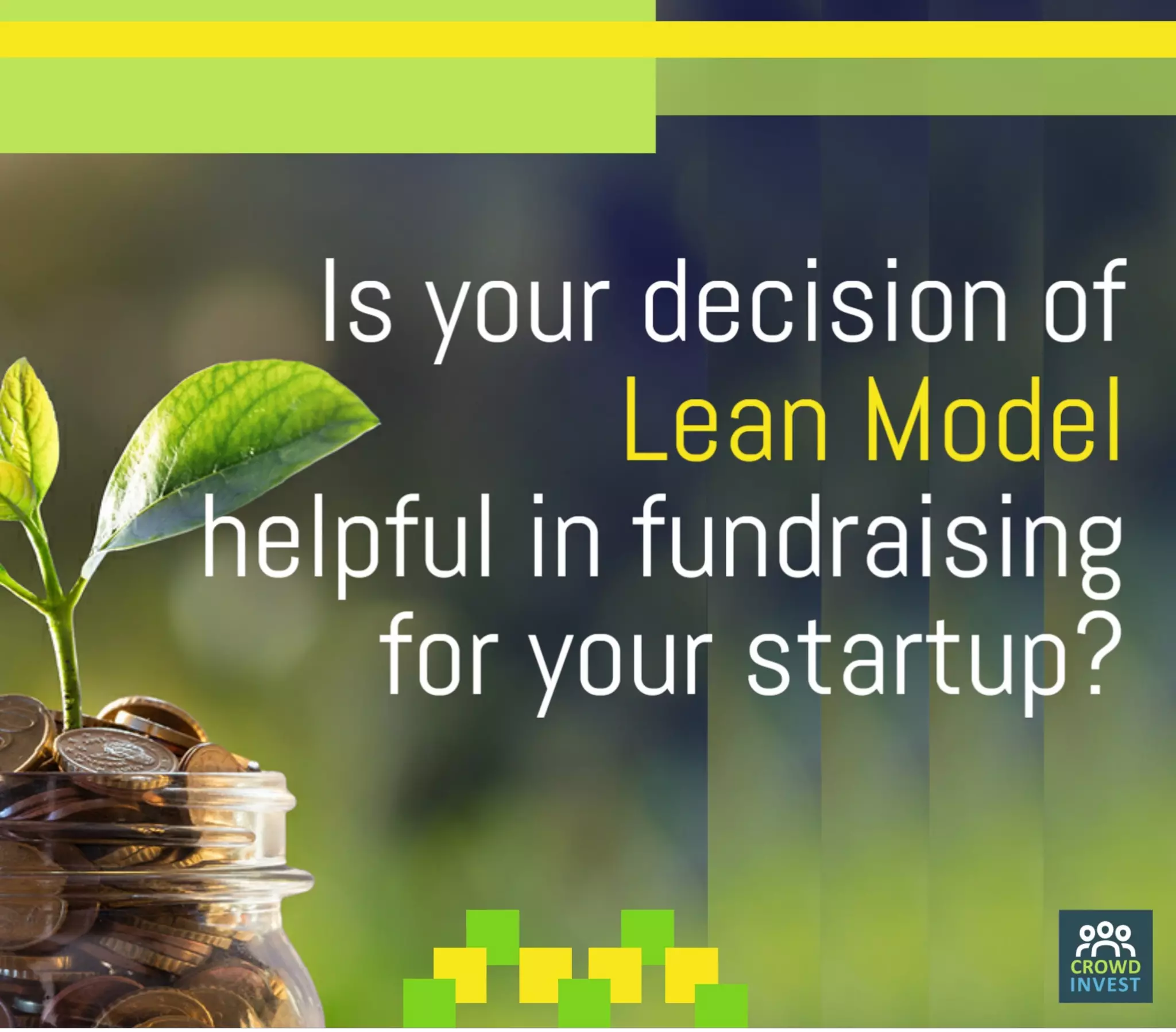 Is your decision of Lean Model helpful in fundraising for your startup?

CROWD INVEST